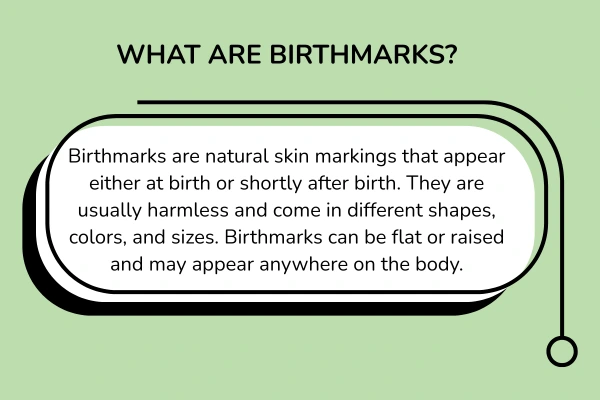 WHAT ARE BIRTHMARKS?

Birthmarks are natural skin markings that appear either at birth or shortly after birth. They are usually harmless and come in different shapes, colors, and sizes. Birthmarks can be flat or raised and may appear anywhere on the body.